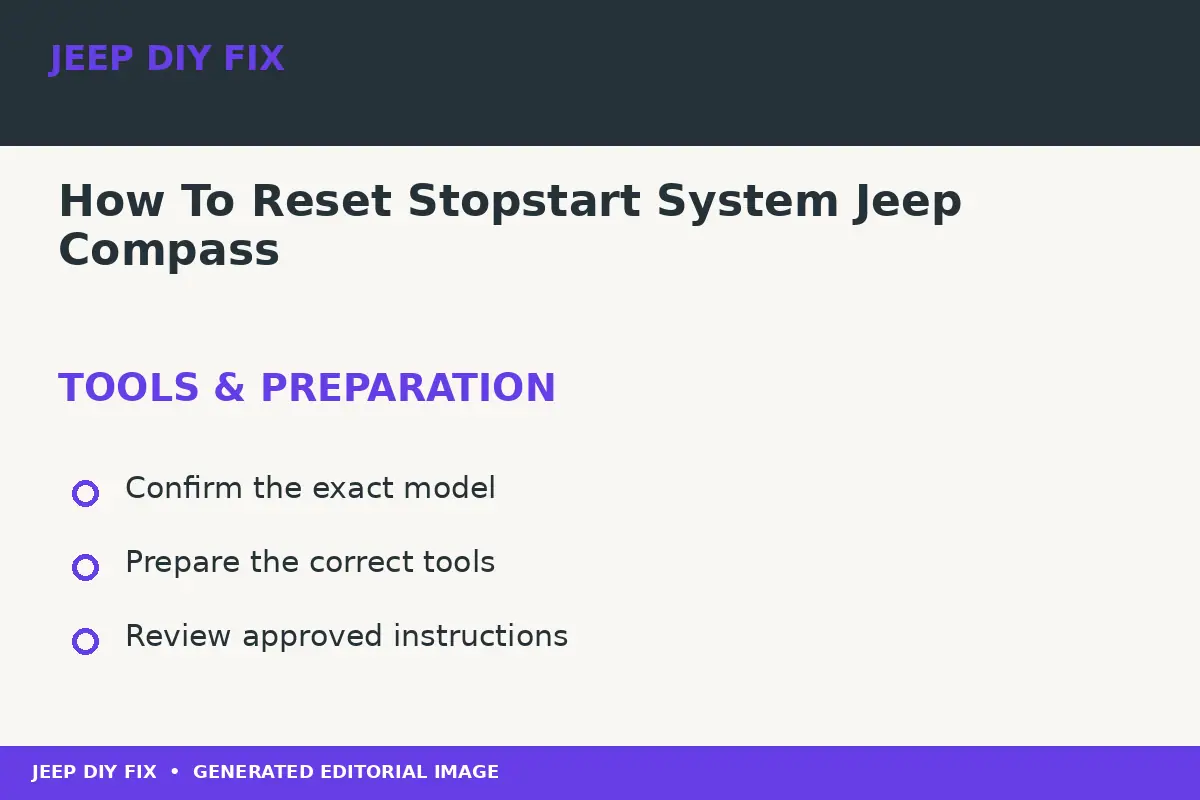 JEEP DIY FIX

How To Reset Stopstart System Jeep Compass

TOOLS & PREPARATION

Confirm the exact model

Prepare the correct tools

Review approved instructions

JEEP DIY FIX • GENERATED EDITORIAL IMAGE